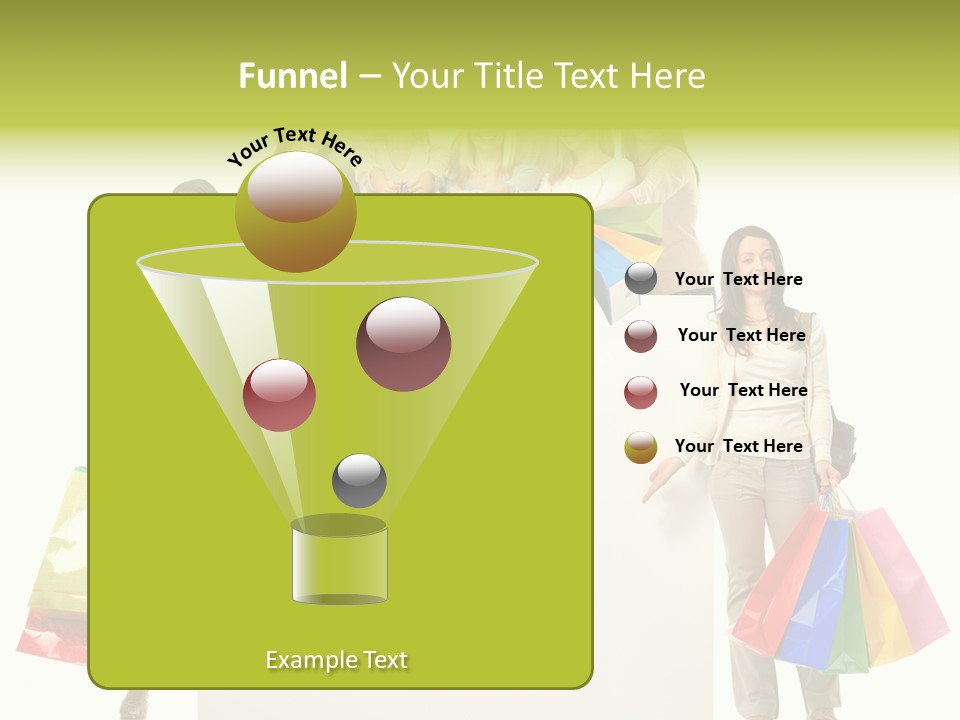 Funnel – Your Title Text Here

Your Text Here

Your Text Here

Your Text Here

Your Text Here

Your Text Here

Example Text